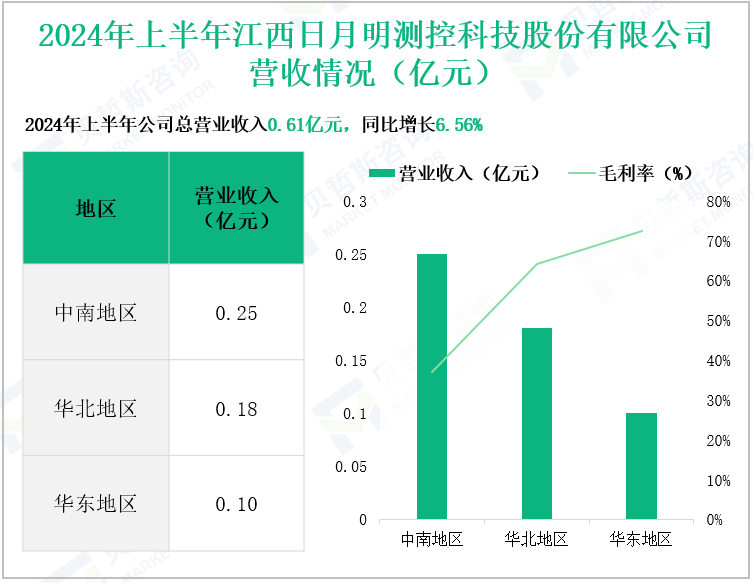 2024年上半年江西日月明测控科技股份有限公司营收情况（亿元）

2024年上半年公司总营业收入0.61亿元，同比增长6.56%

| 地区 | 营业收入（亿元） |
|---|---|
| 中南地区 | 0.25 |
| 华北地区 | 0.18 |
| 华东地区 | 0.10 |

营业收入（亿元） 毛利率（%）

0.3
0.25
0.2
0.15
0.1
0.05
0

80%
70%
60%
50%
40%
30%
20%
10%
0%

中南地区 华北地区 华东地区

贝哲斯咨询 MARKET MONITOR